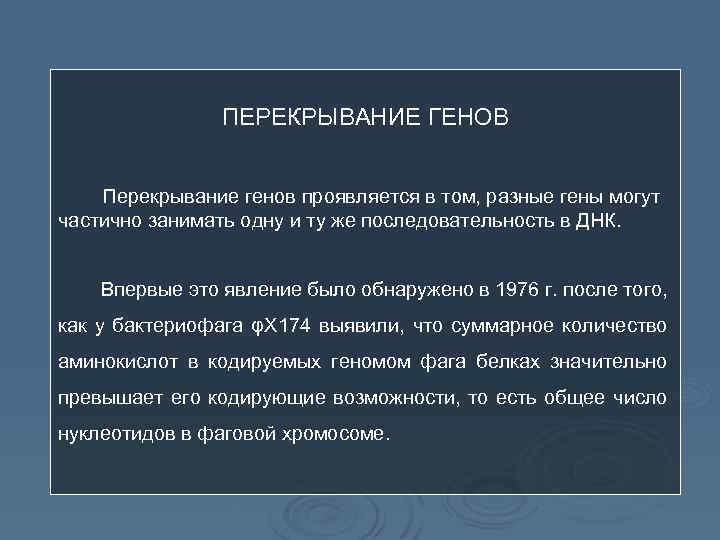 ПЕРЕКРЫВАНИЕ ГЕНОВ

Перекрывание генов проявляется в том, разные гены могут частично занимать одну и ту же последовательность в ДНК.

Впервые это явление было обнаружено в 1976 г. после того, как у бактериофага φХ174 выявили, что суммарное количество аминокислот в кодируемых геномом фага белках значительно превышает его кодирующие возможности, то есть общее число нуклеотидов в фаговой хромосоме.